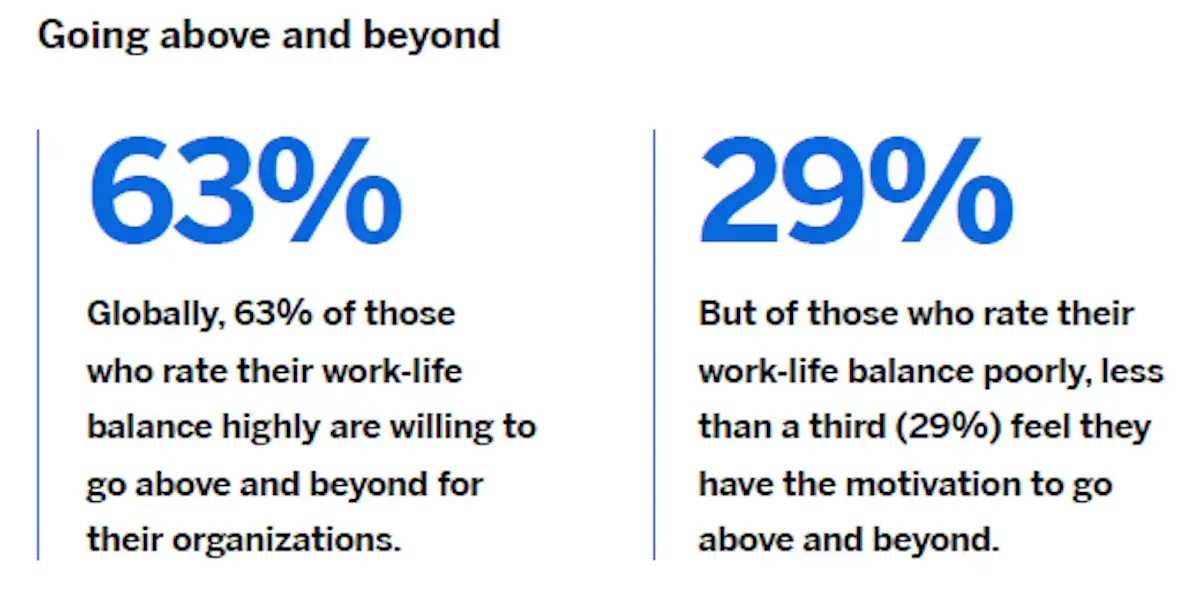 Going above and beyond

63%

Globally, 63% of those who rate their work-life balance highly are willing to go above and beyond for their organizations.

29%

But of those who rate their work-life balance poorly, less than a third (29%) feel they have the motivation to go above and beyond.